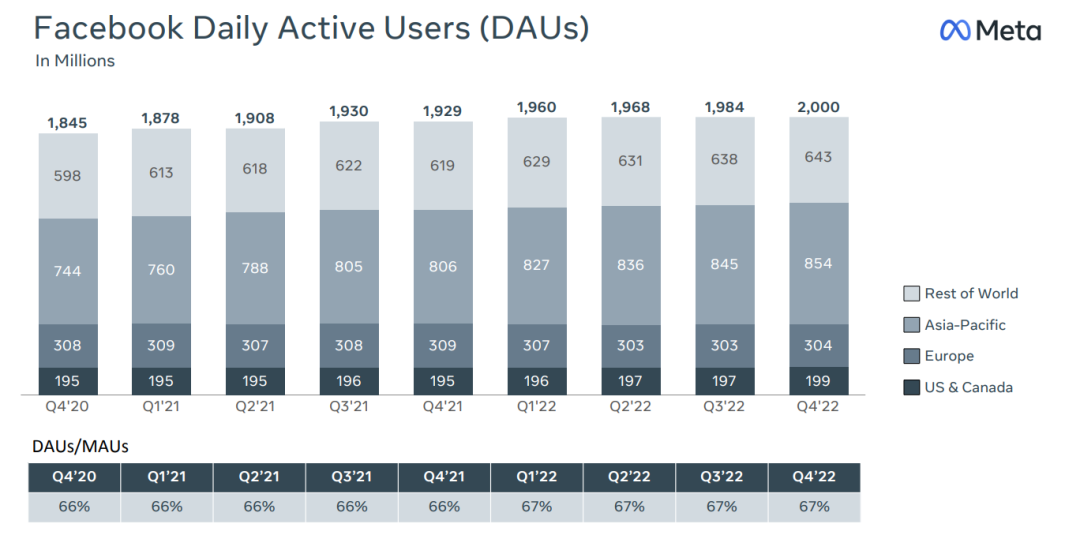 Facebook Daily Active Users (DAUs)
In Millions

Meta

| | Q4'20 | Q1'21 | Q2'21 | Q3'21 | Q4'21 | Q1'22 | Q2'22 | Q3'22 | Q4'22 |
|---|---|---|---|---|---|---|---|---|---|
| Total | 1,845 | 1,878 | 1,908 | 1,930 | 1,929 | 1,960 | 1,968 | 1,984 | 2,000 |
| Rest of World | 598 | 613 | 618 | 622 | 619 | 629 | 631 | 638 | 643 |
| Asia-Pacific | 744 | 760 | 788 | 805 | 806 | 827 | 836 | 845 | 854 |
| Europe | 308 | 309 | 307 | 308 | 309 | 307 | 303 | 303 | 304 |
| US & Canada | 195 | 195 | 195 | 196 | 195 | 196 | 197 | 197 | 199 |

Rest of World
Asia-Pacific
Europe
US & Canada

DAUs/MAUs

| Q4'20 | Q1'21 | Q2'21 | Q3'21 | Q4'21 | Q1'22 | Q2'22 | Q3'22 | Q4'22 |
|---|---|---|---|---|---|---|---|---|
| 66% | 66% | 66% | 66% | 66% | 67% | 67% | 67% | 67% |